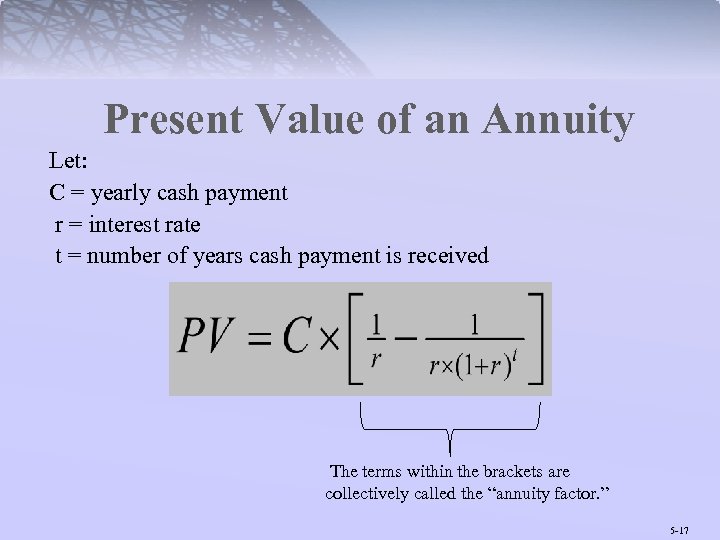 Present Value of an Annuity

Let:

C = yearly cash payment

r = interest rate

t = number of years cash payment is received

$PV = C \times \left[ \frac{1}{r} - \frac{1}{r \times (1+r)^t} \right]$

The terms within the brackets are collectively called the “annuity factor.”

5-17